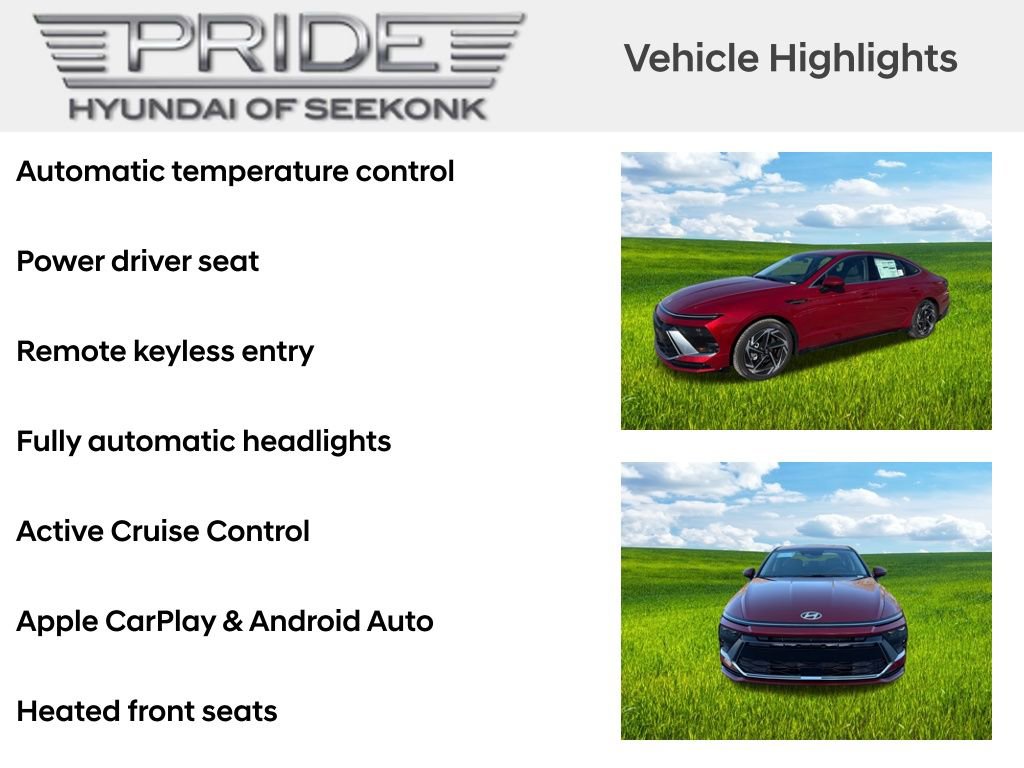 PRIDE
HYUNDAI OF SEEKONK

Vehicle Highlights

Automatic temperature control

Power driver seat

Remote keyless entry

Fully automatic headlights

Active Cruise Control

Apple CarPlay & Android Auto

Heated front seats